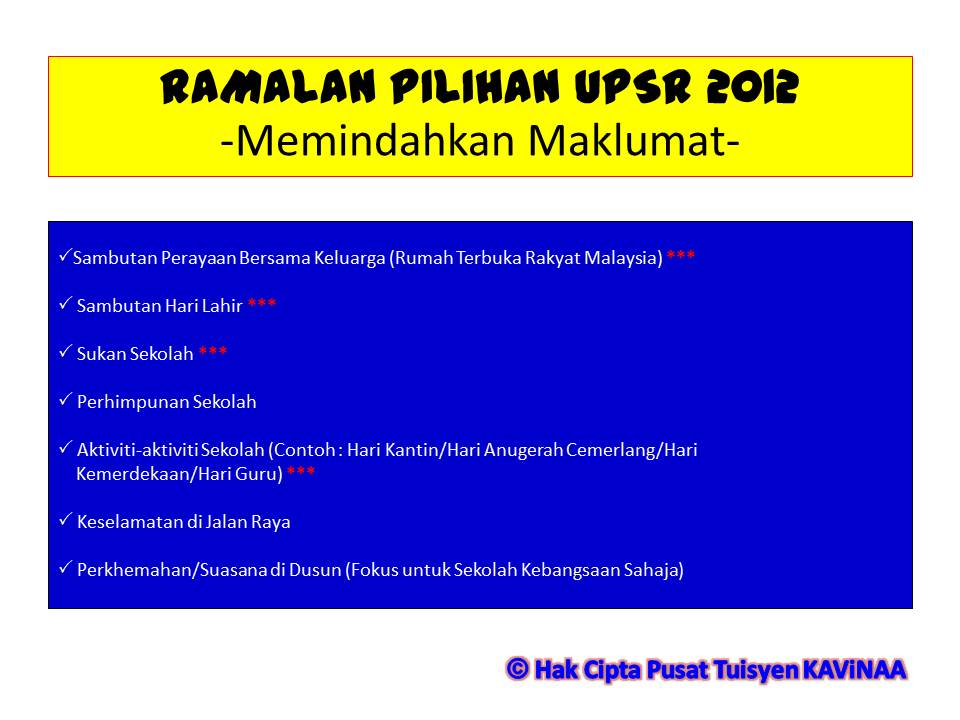 RAMALAN PILIHAN UPSR 2012
-Memindahkan Maklumat-

✓Sambutan Perayaan Bersama Keluarga (Rumah Terbuka Rakyat Malaysia) ***

✓ Sambutan Hari Lahir ***

✓ Sukan Sekolah ***

✓ Perhimpunan Sekolah

✓ Aktiviti-aktiviti Sekolah (Contoh : Hari Kantin/Hari Anugerah Cemerlang/Hari Kemerdekaan/Hari Guru) ***

✓ Keselamatan di Jalan Raya

✓ Perkhemahan/Suasana di Dusun (Fokus untuk Sekolah Kebangsaan Sahaja)

© Hak Cipta Pusat Tuisyen KAViNAA